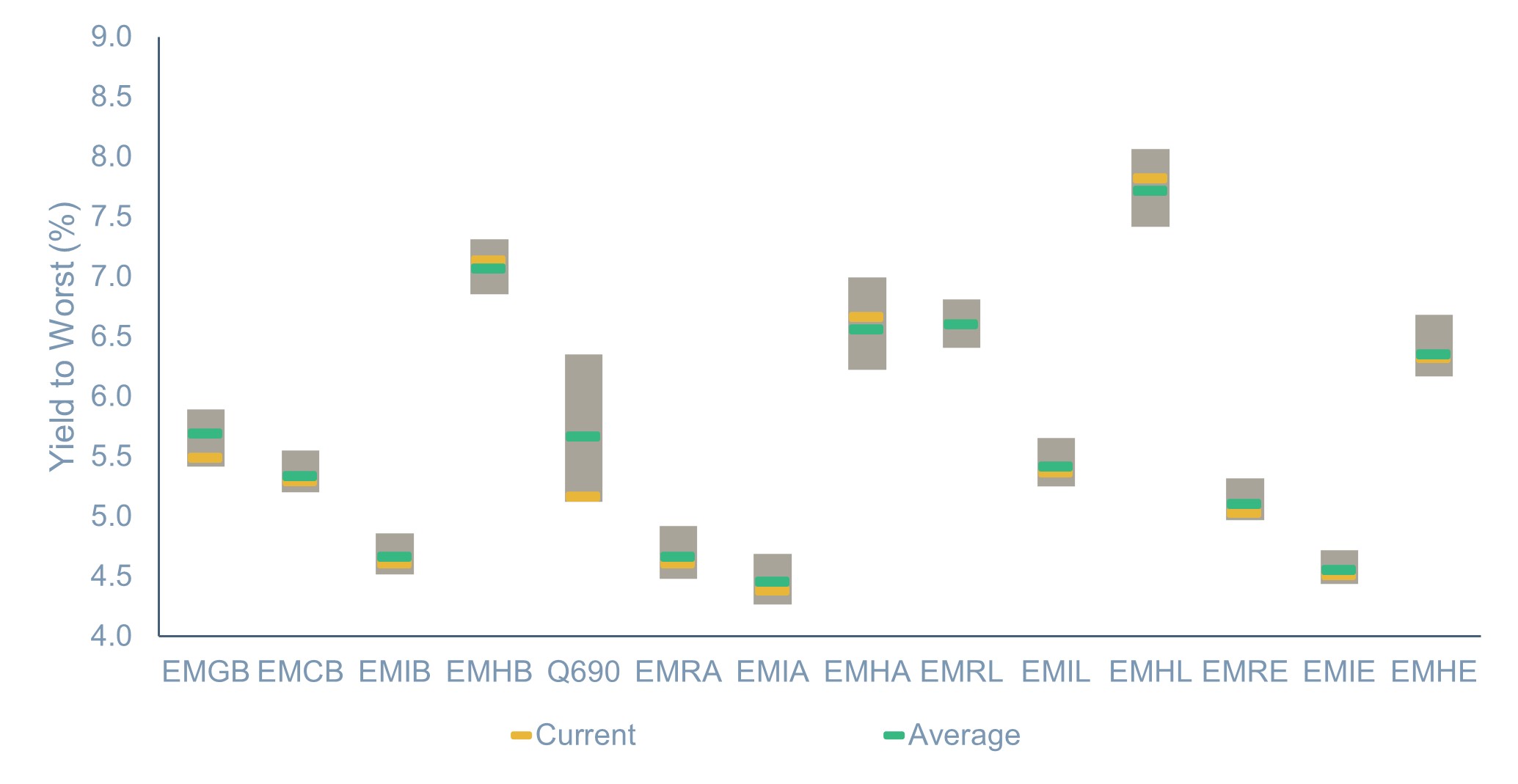 Yield to Worst (%)

9.0
8.5
8.0
7.5
7.0
6.5
6.0
5.5
5.0
4.5
4.0

EMGB EMCB EMIB EMHB Q690 EMRA EMIA EMHA EMRL EMIL EMHL EMRE EMIE EMHE

Current
Average